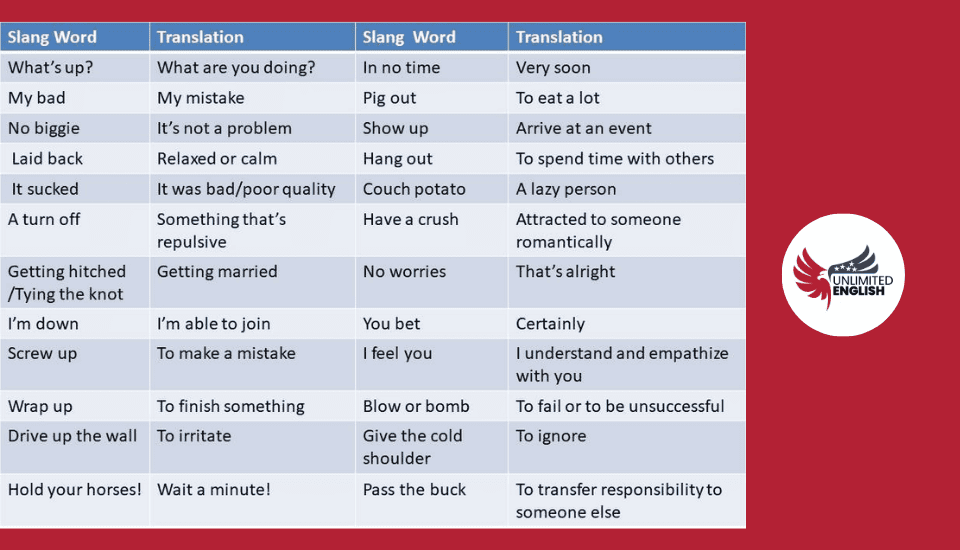 | Slang Word | Translation | Slang Word | Translation |
|---|---|---|---|
| What's up? | What are you doing? | In no time | Very soon |
| My bad | My mistake | Pig out | To eat a lot |
| No biggie | It's not a problem | Show up | Arrive at an event |
| Laid back | Relaxed or calm | Hang out | To spend time with others |
| It sucked | It was bad/poor quality | Couch potato | A lazy person |
| A turn off | Something that's repulsive | Have a crush | Attracted to someone romantically |
| Getting hitched /Tying the knot | Getting married | No worries | That's alright |
| I'm down | I'm able to join | You bet | Certainly |
| Screw up | To make a mistake | I feel you | I understand and empathize with you |
| Wrap up | To finish something | Blow or bomb | To fail or to be unsuccessful |
| Drive up the wall | To irritate | Give the cold shoulder | To ignore |
| Hold your horses! | Wait a minute! | Pass the buck | To transfer responsibility to someone else |

UNLIMITED ENGLISH